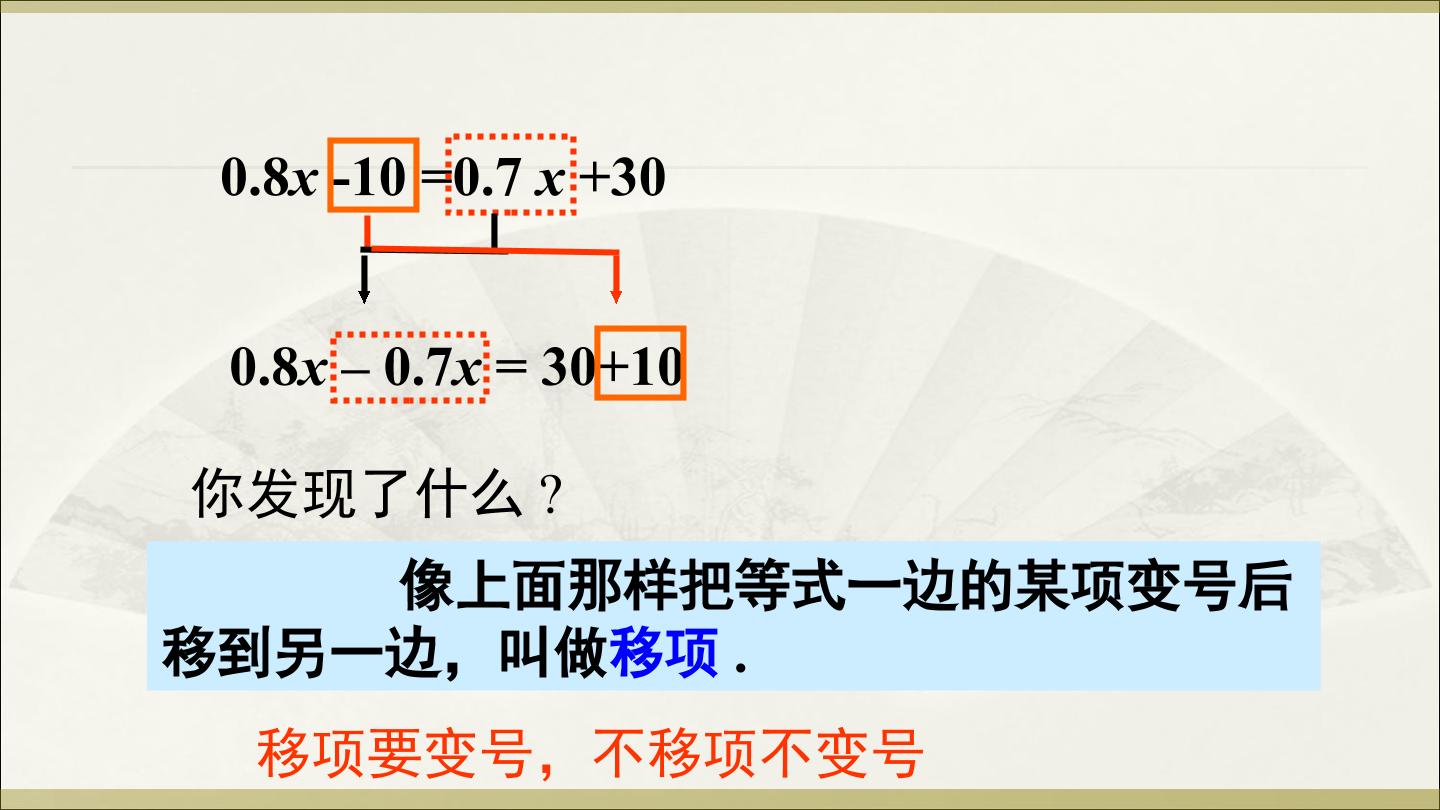 $0.8x-10=0.7x+30$

$0.8x-0.7x=30+10$

你发现了什么？

像上面那样把等式一边的某项变号后移到另一边，叫做移项.

移项要变号，不移项不变号